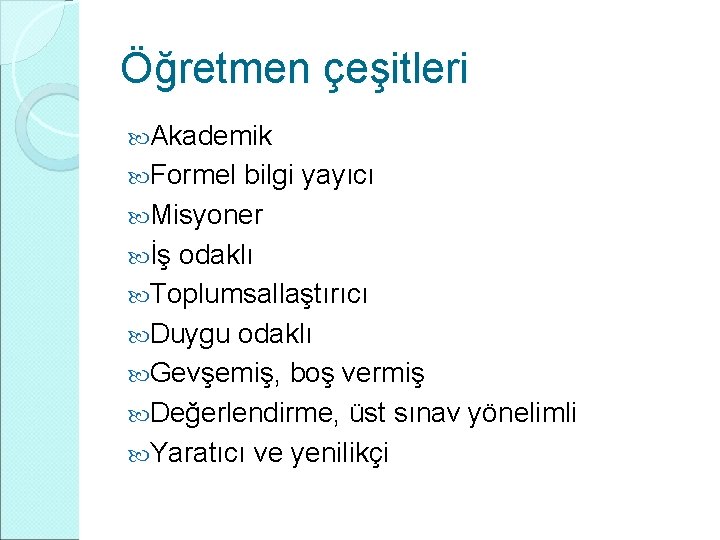 Öğretmen çeşitleri

Akademik
Formel bilgi yayıcı
Misyoner
İş odaklı
Toplumsallaştırıcı
Duygu odaklı
Gevşemiş, boş vermiş
Değerlendirme, üst sınav yönelimli
Yaratıcı ve yenilikçi